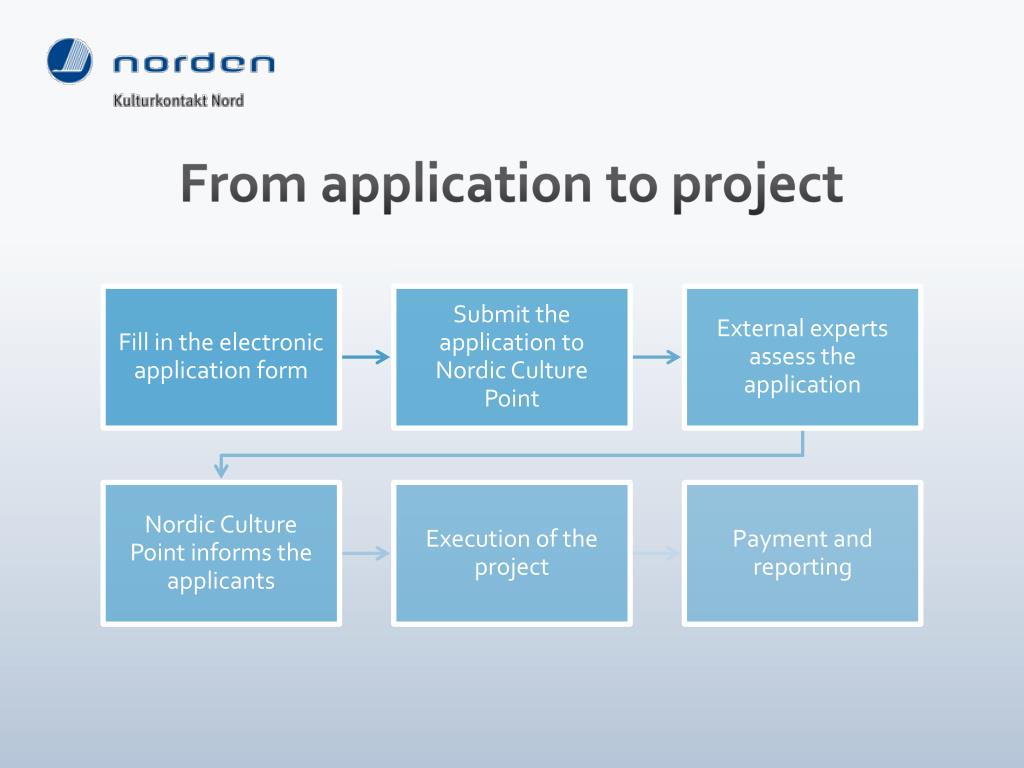 norden
Kulturkontakt Nord

From application to project

Fill in the electronic application form

Submit the application to Nordic Culture Point

External experts assess the application

Nordic Culture Point informs the applicants

Execution of the project

Payment and reporting